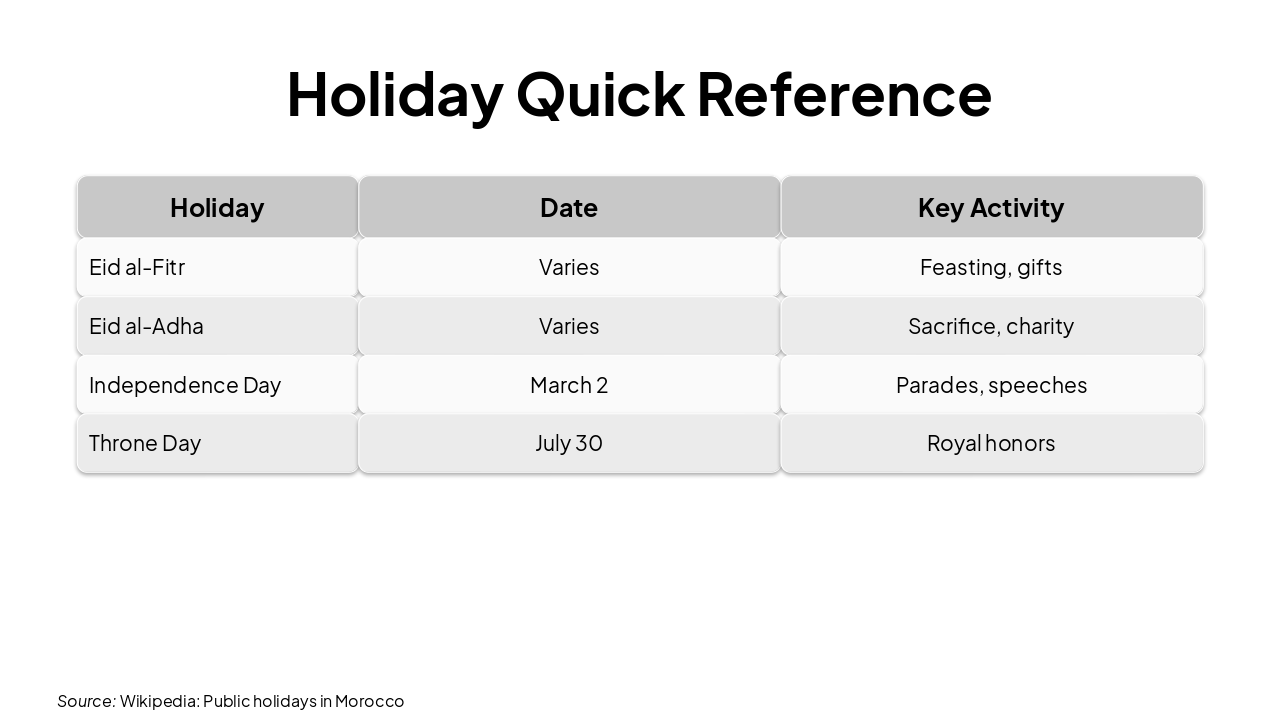 Holiday Quick Reference

| Holiday | Date | Key Activity |
|---|---|---|
| Eid al-Fitr | Varies | Feasting, gifts |
| Eid al-Adha | Varies | Sacrifice, charity |
| Independence Day | March 2 | Parades, speeches |
| Throne Day | July 30 | Royal honors |

Source: Wikipedia: Public holidays in Morocco